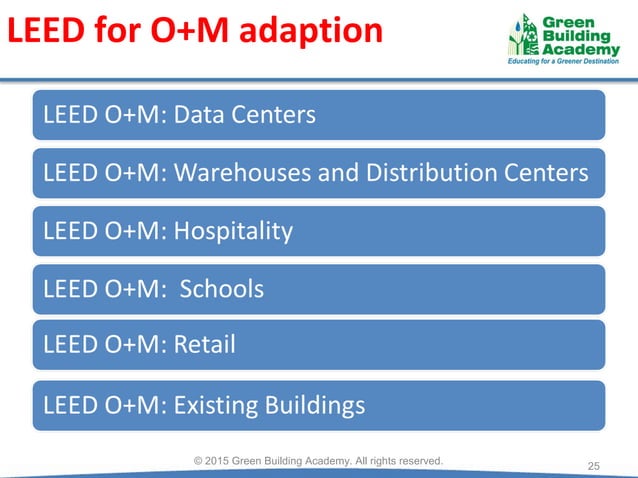 LEED for O+M adaption

Green Building Academy
Educating for a Greener Destination

LEED O+M: Data Centers

LEED O+M: Warehouses and Distribution Centers

LEED O+M: Hospitality

LEED O+M:  Schools

LEED O+M: Retail

LEED O+M: Existing Buildings

© 2015 Green Building Academy. All rights reserved.

25